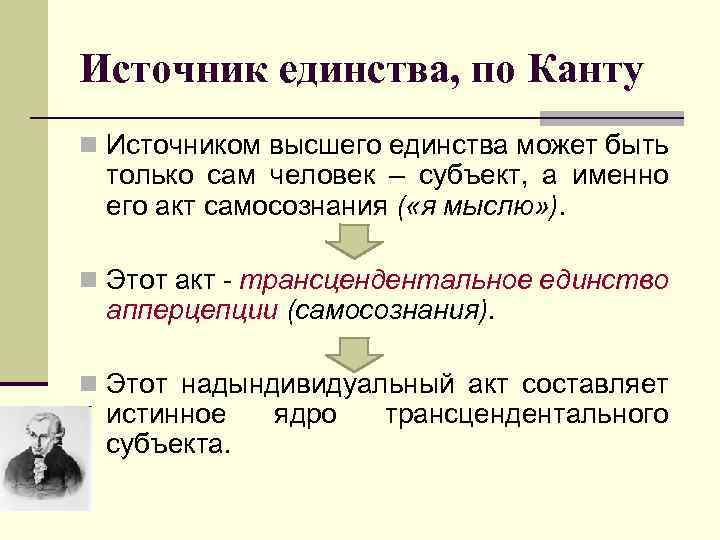 Источник единства, по Канту

Источником высшего единства может быть только сам человек – субъект, а именно его акт самосознания («я мыслю»).

Этот акт - трансцендентальное единство апперцепции (самосознания).

Этот надындивидуальный акт составляет истинное ядро трансцендентального субъекта.